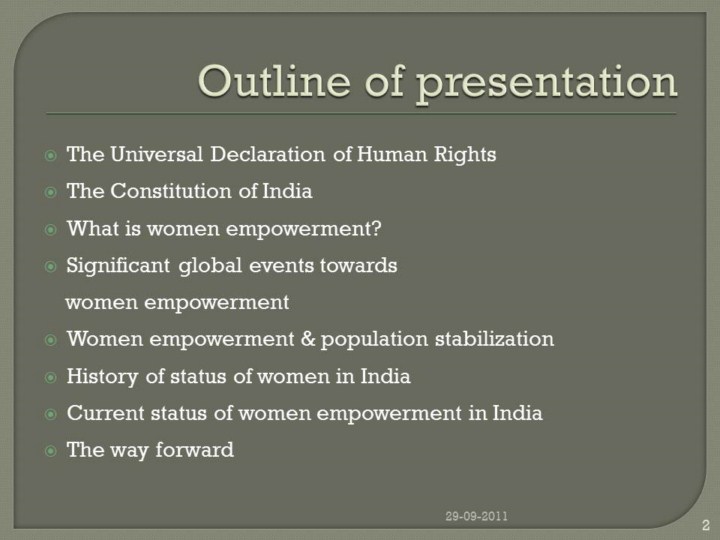 Outline of presentation

The Universal Declaration of Human Rights
The Constitution of India
What is women empowerment?
Significant global events towards women empowerment
Women empowerment & population stabilization
History of status of women in India
Current status of women empowerment in India
The way forward

29-09-2011

2